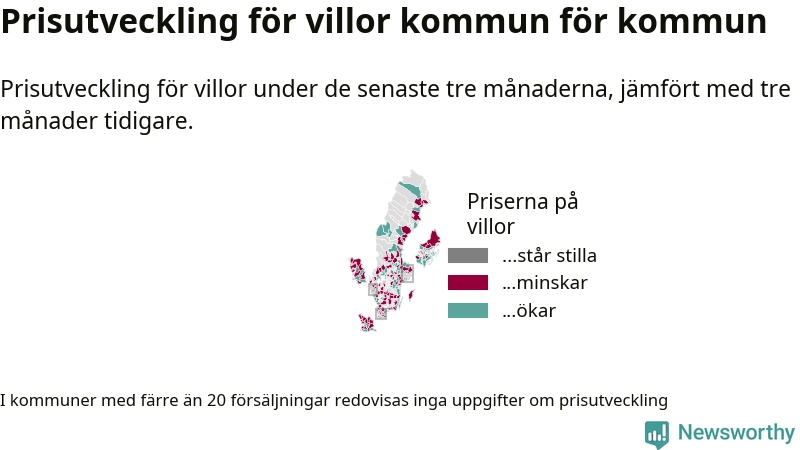 Prisutveckling för villor kommun för kommun

Prisutveckling för villor under de senaste tre månaderna, jämfört med tre månader tidigare.

Priserna på villor

...står stilla

...minskar

...ökar

I kommuner med färre än 20 försäljningar redovisas inga uppgifter om prisutveckling

Newsworthy